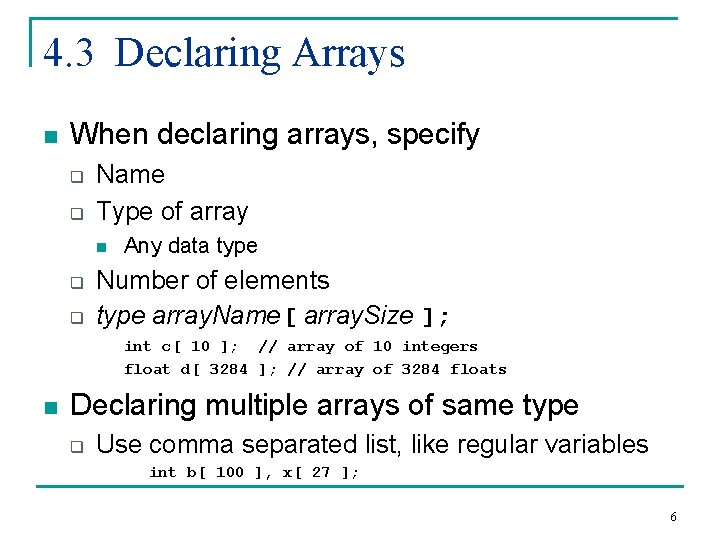 4.3 Declaring Arrays

When declaring arrays, specify

Name

Type of array

Any data type

Number of elements

type arrayName [ arraySize ];

int c[ 10 ]; // array of 10 integers
float d[ 3284 ]; // array of 3284 floats

Declaring multiple arrays of same type

Use comma separated list, like regular variables

int b[ 100 ], x[ 27 ];

6